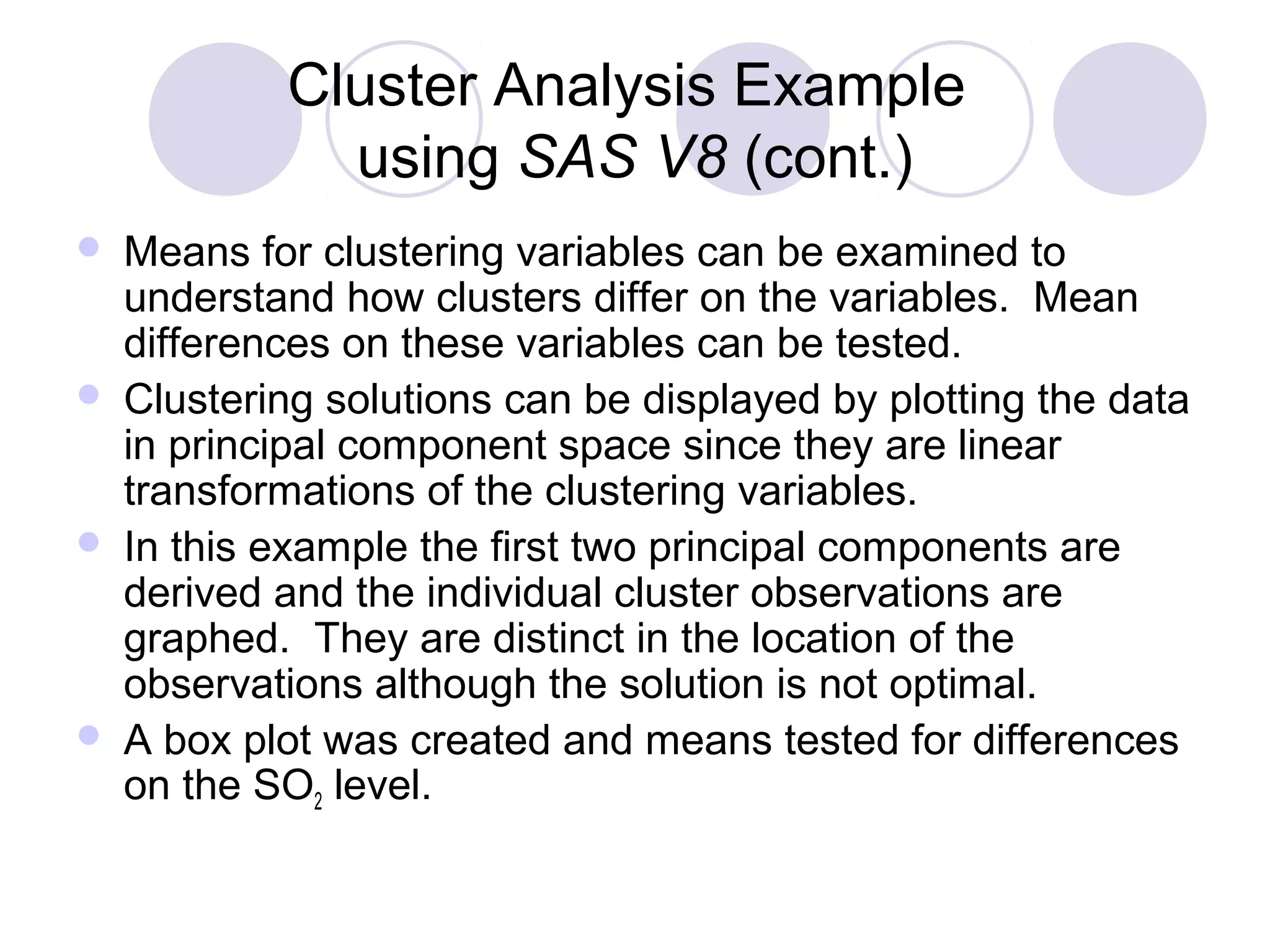 Cluster Analysis Example using SAS V8 (cont.)

- Means for clustering variables can be examined to understand how clusters differ on the variables. Mean differences on these variables can be tested.
- Clustering solutions can be displayed by plotting the data in principal component space since they are linear transformations of the clustering variables.
- In this example the first two principal components are derived and the individual cluster observations are graphed. They are distinct in the location of the observations although the solution is not optimal.
- A box plot was created and means tested for differences on the $SO_2$ level.